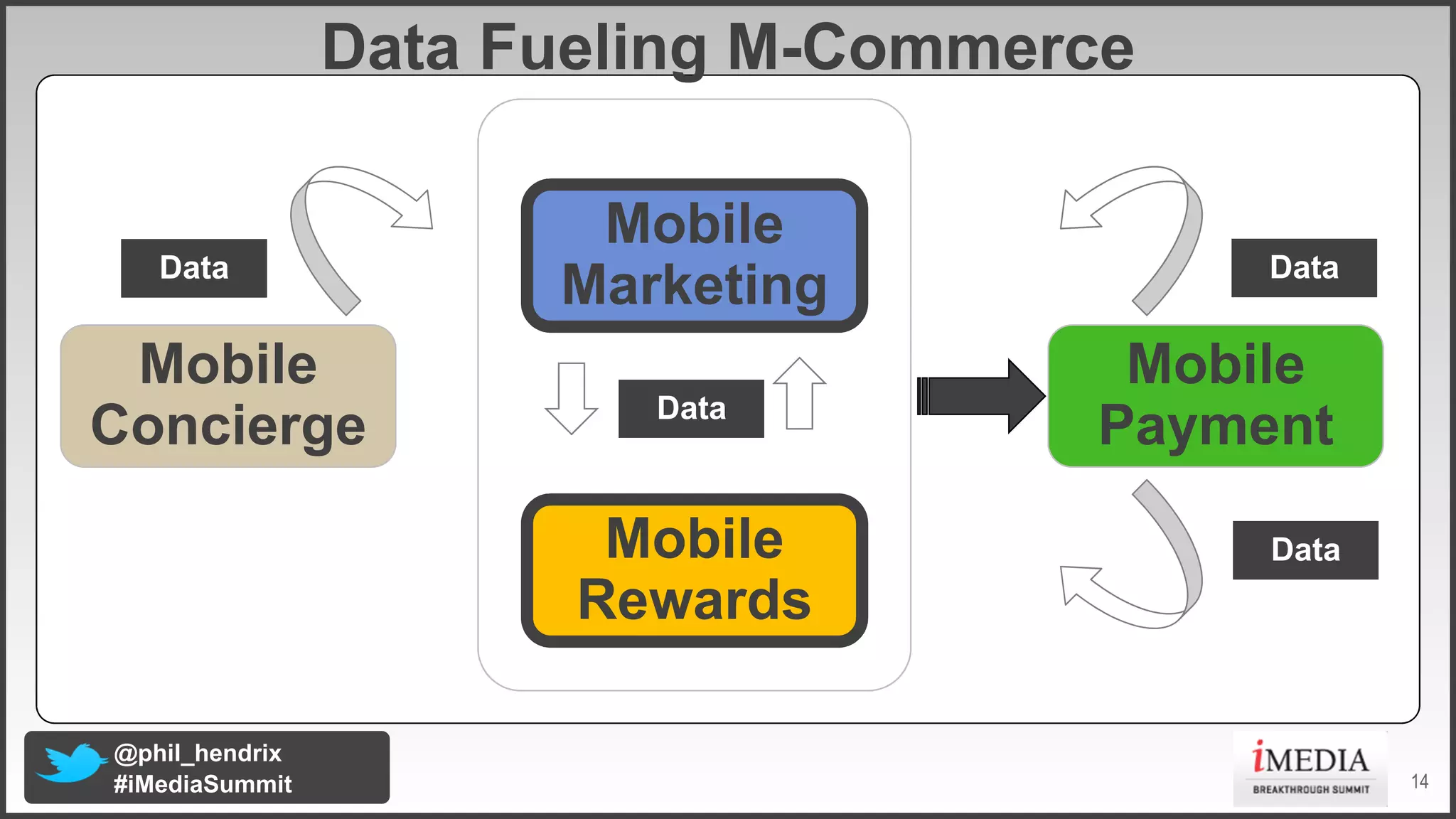 Data Fueling M-Commerce

Data

Mobile Concierge

Mobile Marketing

Data

Mobile Rewards

Data

Mobile Payment

Data

@phil_hendrix
#iMediaSummit

iMEDIA
BREAKTHROUGH SUMMIT

14